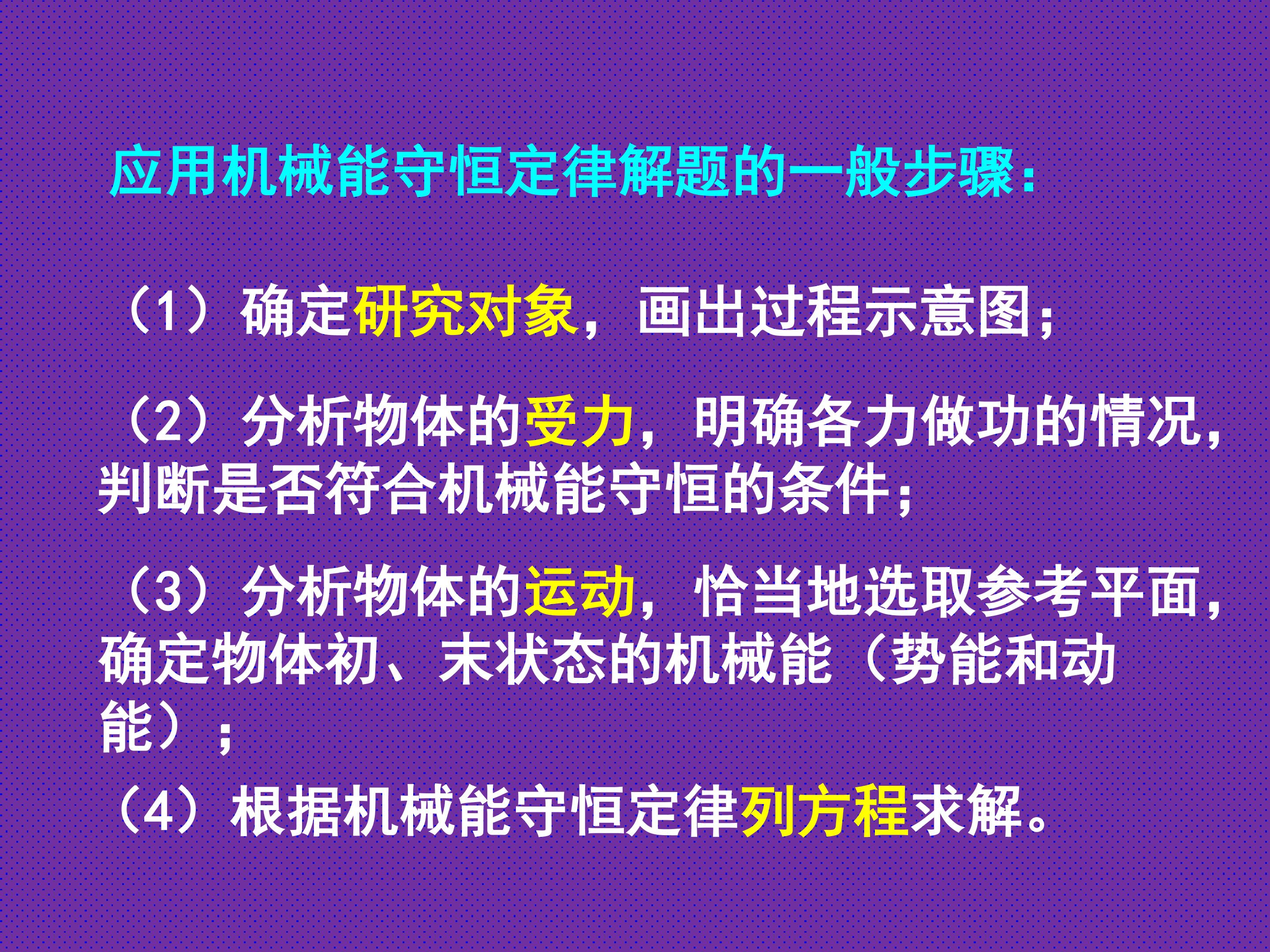 应用机械能守恒定律解题的一般步骤：

（1）确定研究对象，画出过程示意图；

（2）分析物体的受力，明确各力做功的情况，判断是否符合机械能守恒的条件；

（3）分析物体的运动，恰当地选取参考平面，确定物体初、末状态的机械能（势能和动能）；

（4）根据机械能守恒定律列方程求解。